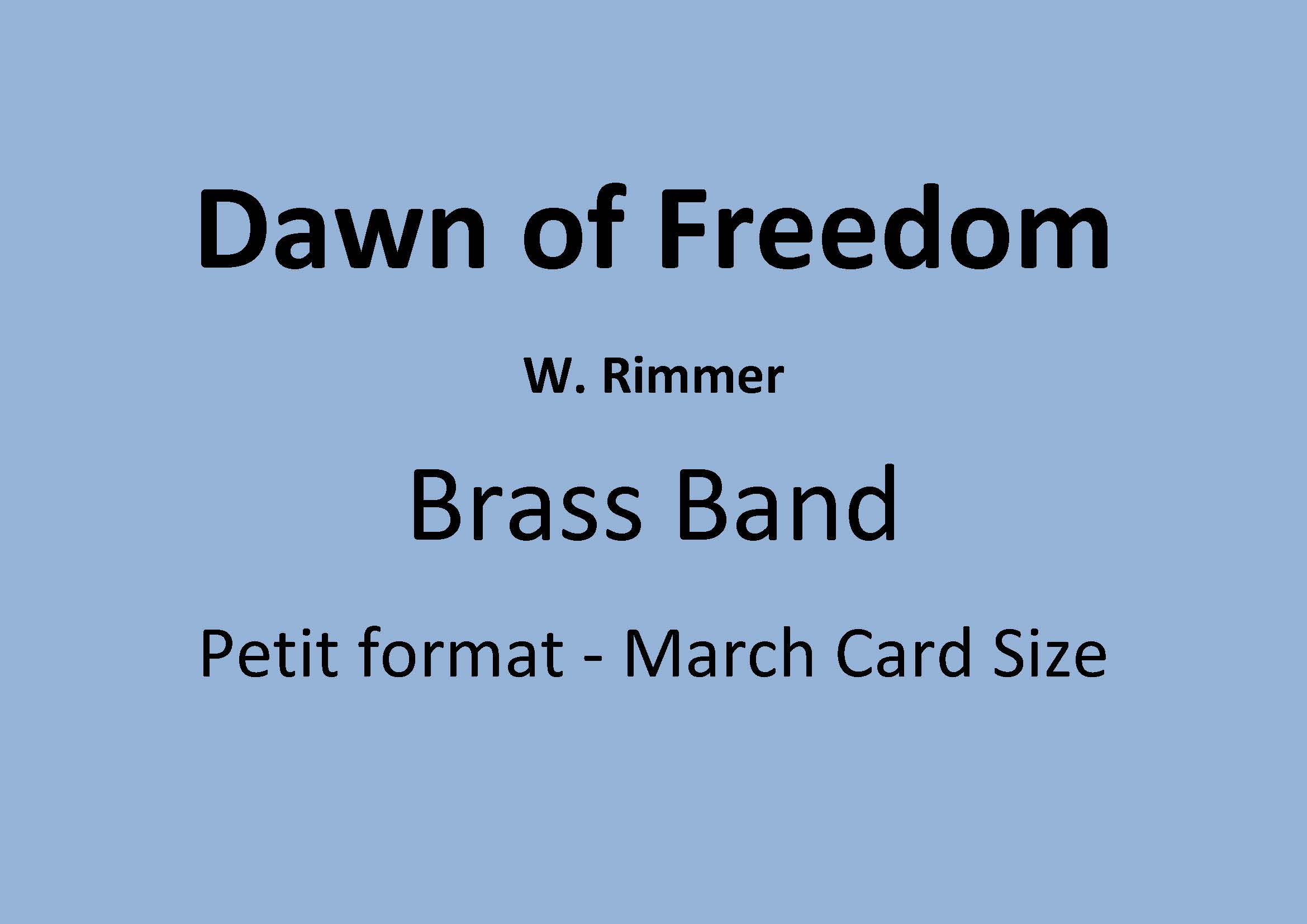 Dawn of Freedom

W. Rimmer

Brass Band

Petit format - March Card Size